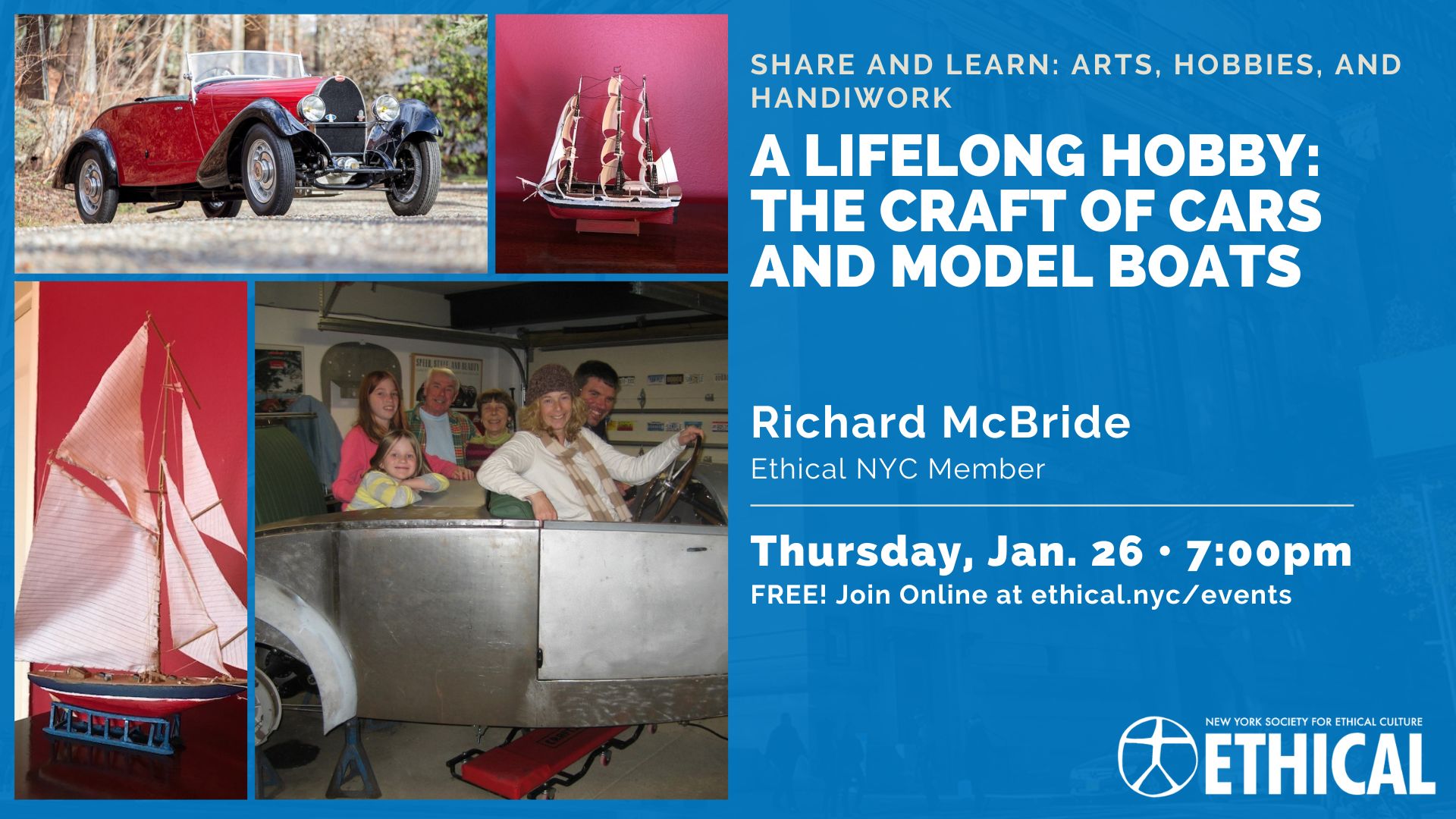 SHARE AND LEARN: ARTS, HOBBIES, AND HANDIWORK

A LIFELONG HOBBY: THE CRAFT OF CARS AND MODEL BOATS

Richard McBride

Ethical NYC Member

Thursday, Jan. 26 • 7:00pm

FREE! Join Online at ethical.nyc/events

NEW YORK SOCIETY FOR ETHICAL CULTURE

ETHICAL